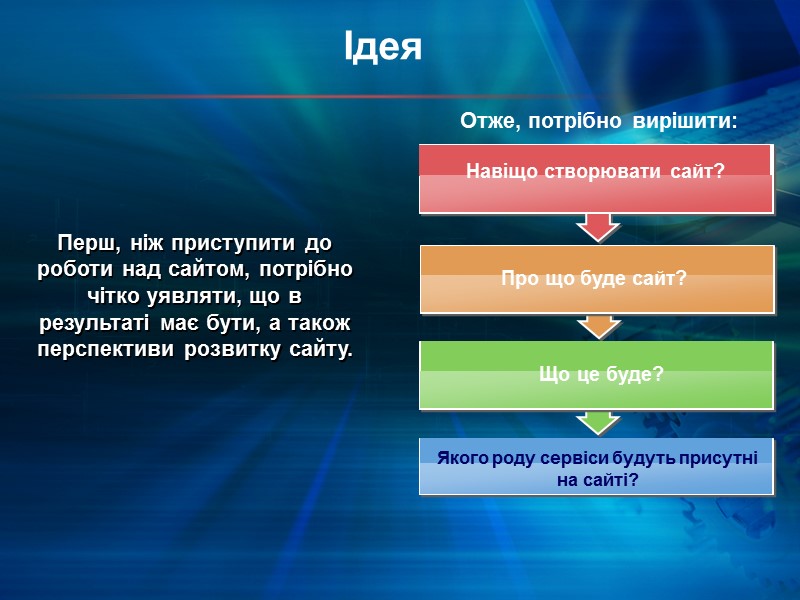 Ідея

Перш, ніж приступити до роботи над сайтом, потрібно чітко уявляти, що в результаті має бути, а також перспективи розвитку сайту.

Отже, потрібно вирішити:

Навіщо створювати сайт?

Про що буде сайт?

Що це буде?

Якого роду сервіси будуть присутні на сайті?